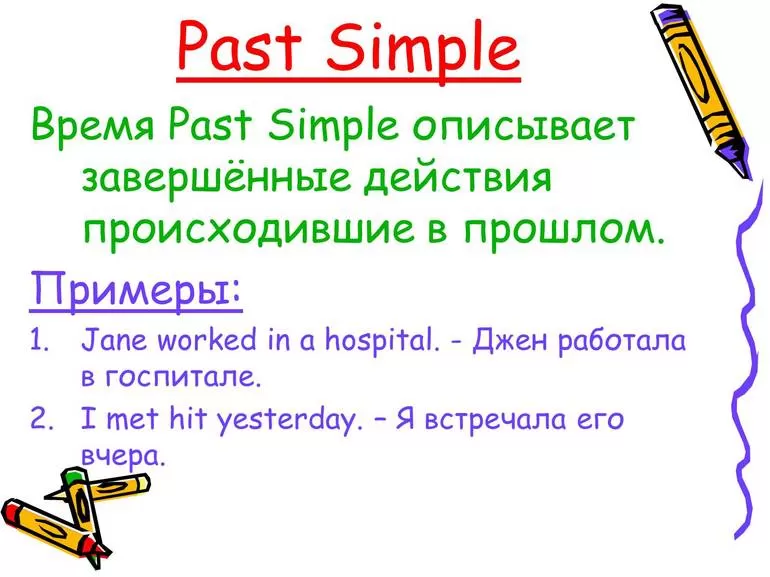 Past Simple

Время Past Simple описывает завершённые действия происходившие в прошлом.

Примеры:

1. Jane worked in a hospital. - Джен работала в госпитале.
2. I met hit yesterday. – Я встречала его вчера.